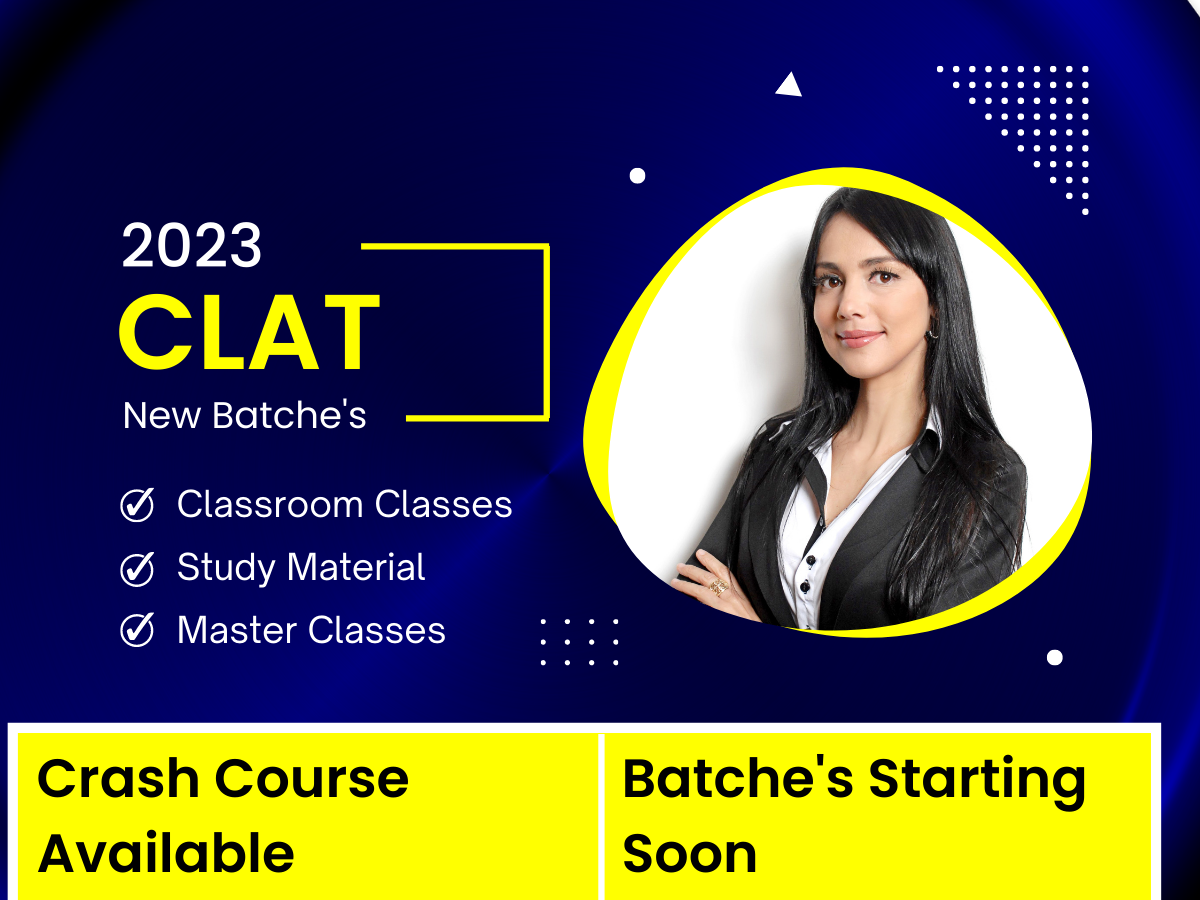 2023
CLAT
New Batche's

Classroom Classes
Study Material
Master Classes

Crash Course Available

Batche's Starting Soon